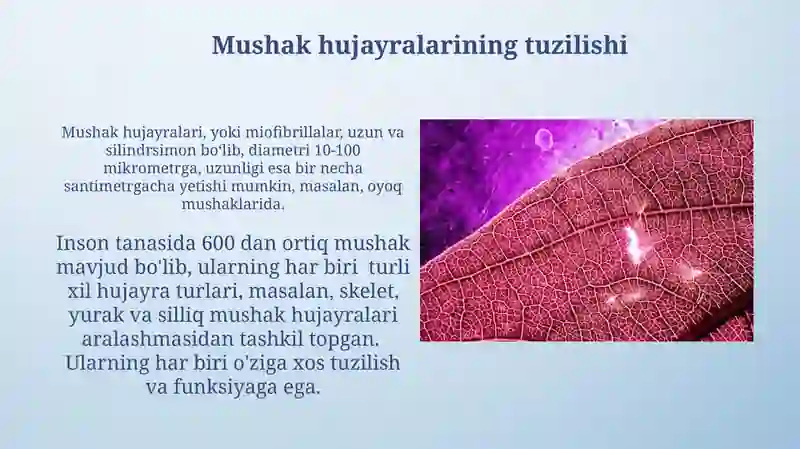 Mushak hujayralarining tuzilishi

Mushak hujayralari, yoki miofibrillalar, uzun va silindrsimon bo'lib, diametri 10-100 mikrometrga, uzunligi esa bir necha santimetrgacha yetishi mumkin, masalan, oyoq mushaklarida.

Inson tanasida 600 dan ortiq mushak mavjud bo'lib, ularning har biri turli xil hujayra turlari, masalan, skelet, yurak va silliq mushak hujayralari aralashmasidan tashkil topgan. Ularning har biri o'ziga xos tuzilish va funksiyaga ega.